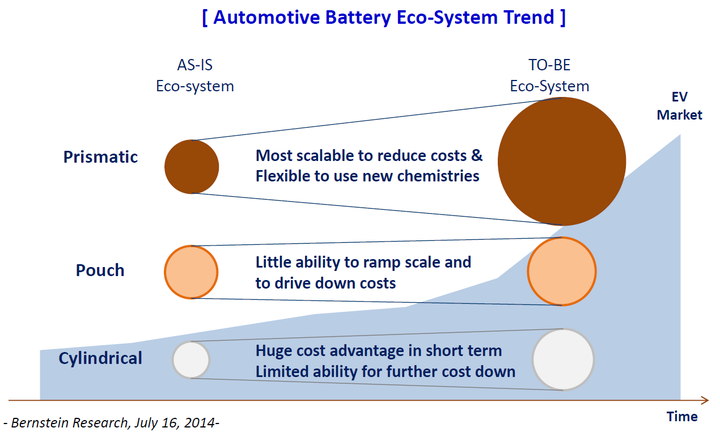 [ Automotive Battery Eco-System Trend ]

AS-IS
Eco-system

TO-BE
Eco-System

EV
Market

Prismatic

Most scalable to reduce costs &
Flexible to use new chemistries

Pouch

Little ability to ramp scale and
to drive down costs

Cylindrical

Huge cost advantage in short term
Limited ability for further cost down

Time

- Bernstein Research, July 16, 2014-